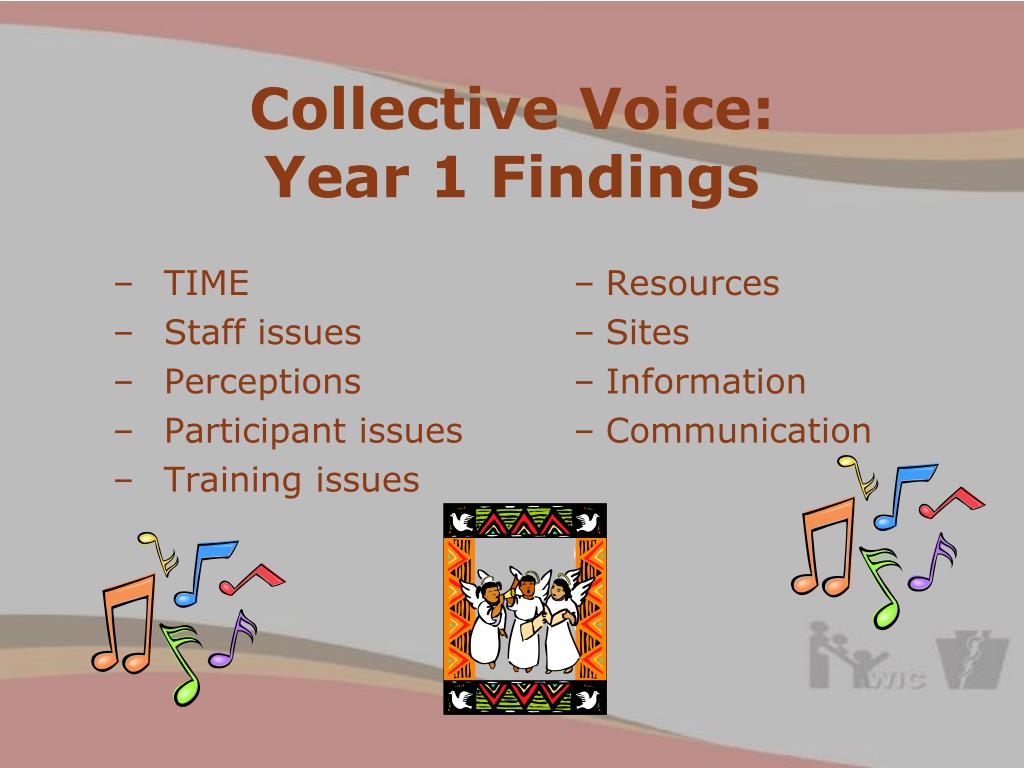 Collective Voice:
Year 1 Findings

– TIME
– Staff issues
– Perceptions
– Participant issues
– Training issues

– Resources
– Sites
– Information
– Communication

WIC